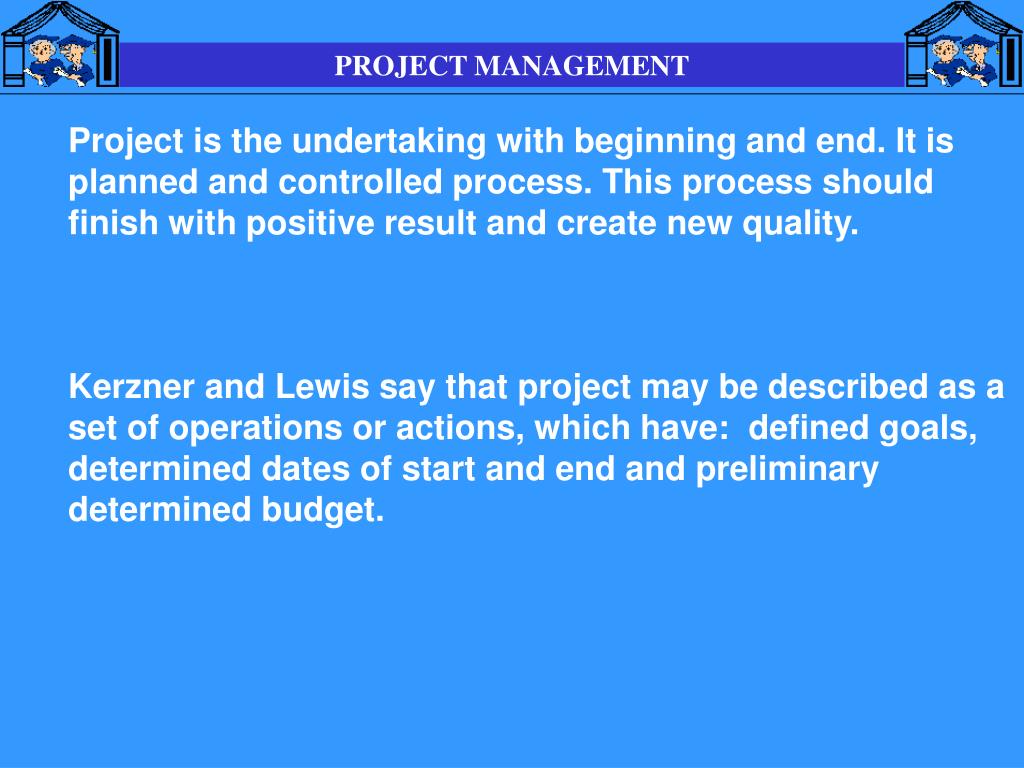 PROJECT MANAGEMENT

Project is the undertaking with beginning and end. It is planned and controlled process. This process should finish with positive result and create new quality.

Kerzner and Lewis say that project may be described as a set of operations or actions, which have: defined goals, determined dates of start and end and preliminary determined budget.